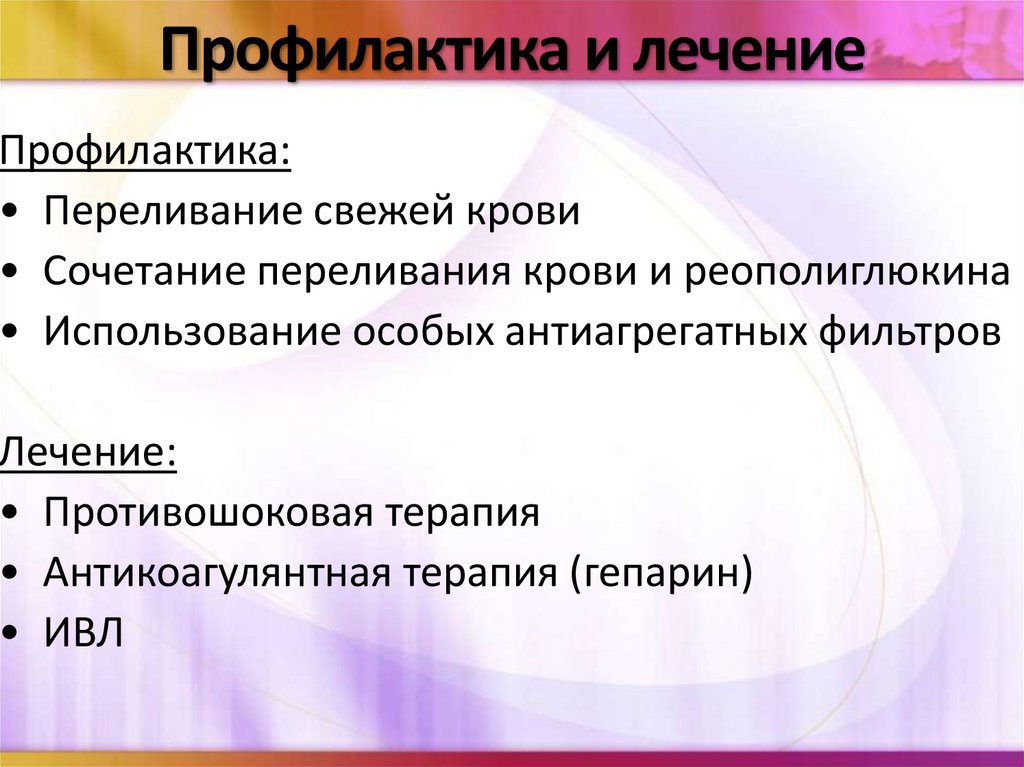 Профилактика и лечение

Профилактика:
• Переливание свежей крови
• Сочетание переливания крови и реополиглюкина
• Использование особых антиагрегатных фильтров

Лечение:
• Противошоковая терапия
• Антикоагулянтная терапия (гепарин)
• ИВЛ